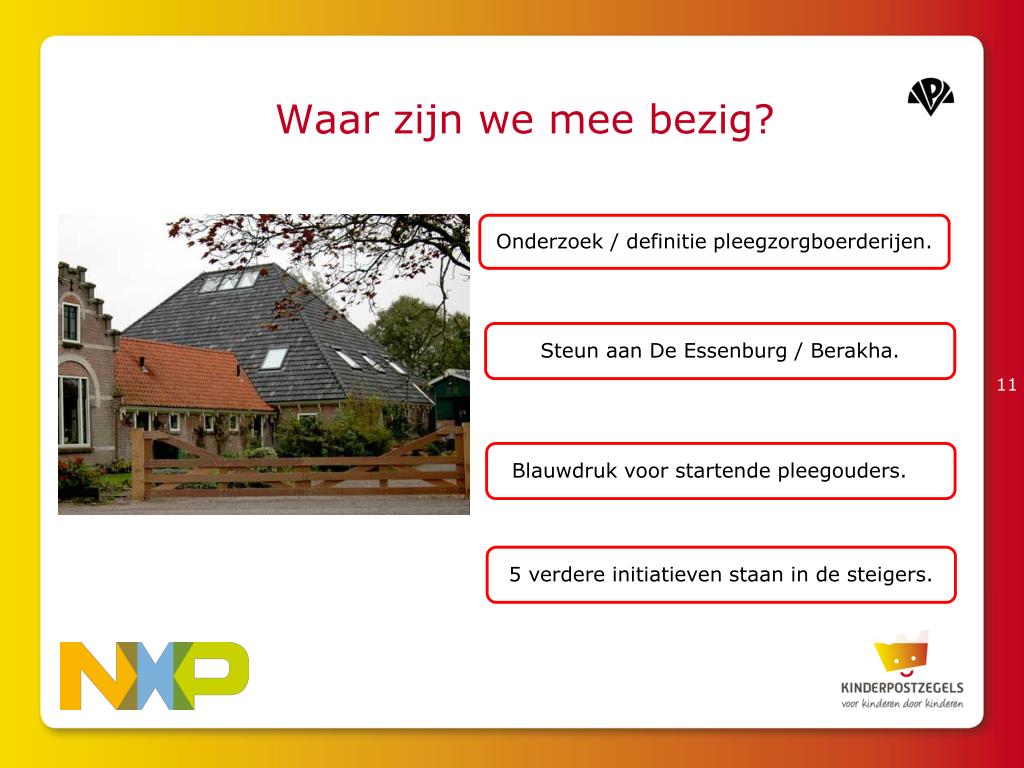 Waar zijn we mee bezig?

Onderzoek / definitie pleegzorgboerderijen.

Steun aan De Essenburg / Berakha.

Blauwdruk voor startende pleegouders.

5 verdere initiatieven staan in de steigers.

11

NXP

KINDERPOSTZEGELS
voor kinderen door kinderen